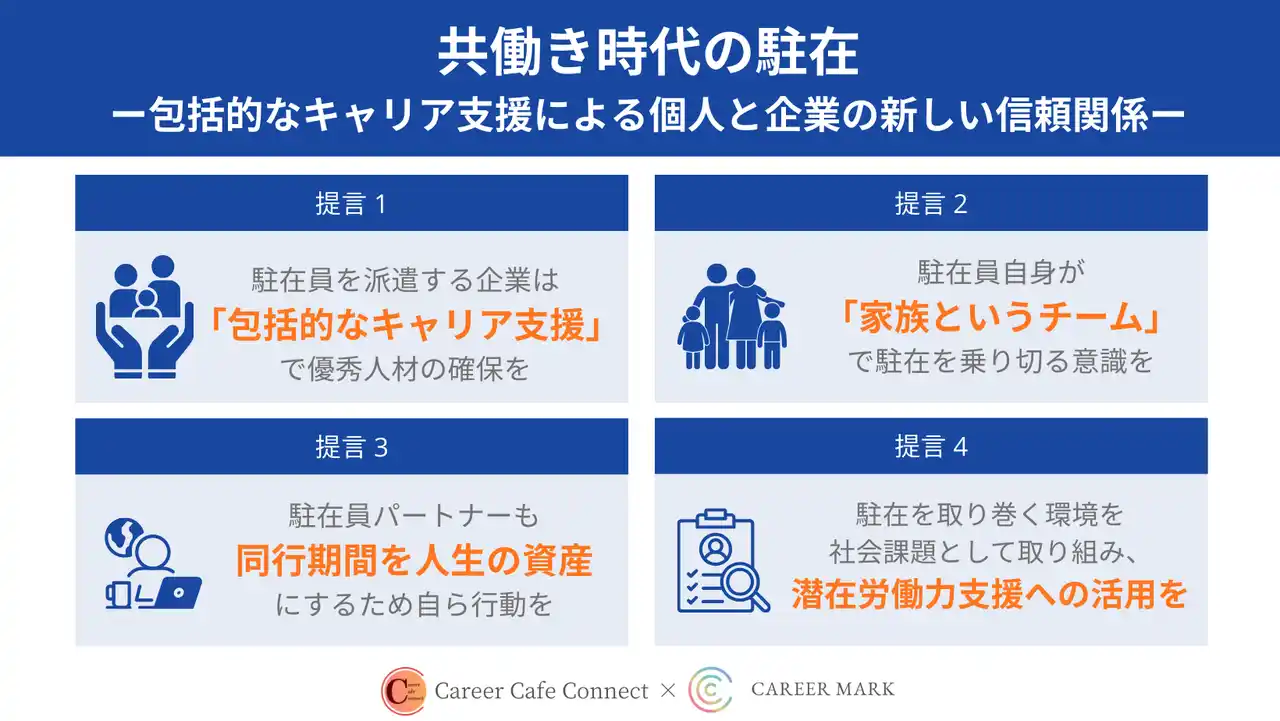 共働き時代の駐在
ー包括的なキャリア支援による個人と企業の新しい信頼関係ー

提言 1

駐在員を派遣する企業は
「包括的なキャリア支援」
で優秀人材の確保を

提言 2

駐在員自身が
「家族というチーム」
で駐在を乗り切る意識を

提言 3

駐在員パートナーも
同行期間を人生の資産
にするため自ら行動を

提言 4

駐在を取り巻く環境を
社会課題として取り組み、
潜在労働力支援への活用を

Career Cafe Connect × CAREER MARK